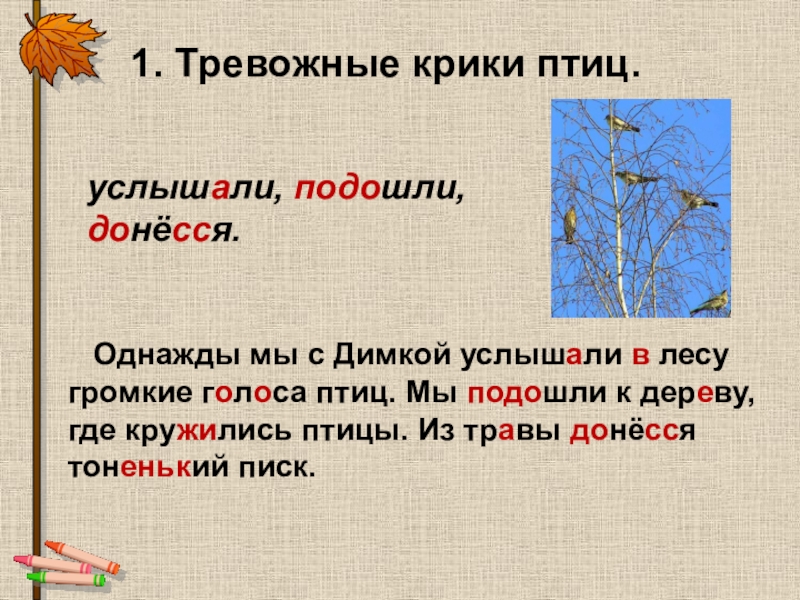 1. Тревожные крики птиц.

услышали, подошли, донёсся.

Однажды мы с Димкой услышали в лесу громкие голоса птиц. Мы подошли к дереву, где кружились птицы. Из травы донёсся тоненький писк.